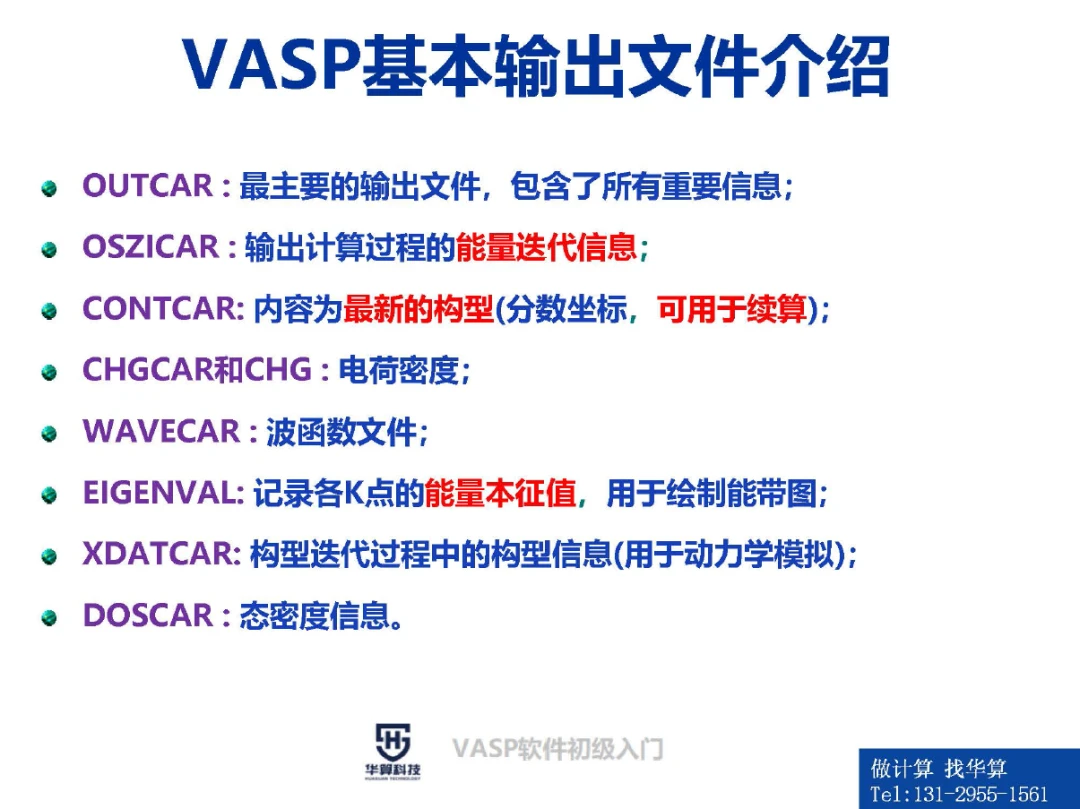 VASP基本输出文件介绍

OUTCAR : 最主要的输出文件，包含了所有重要信息;

OSZICAR : 输出计算过程的能量迭代信息;

CONTCAR: 内容为最新的构型(分数坐标，可用于续算);

CHGCAR和CHG : 电荷密度;

WAVECAR : 波函数文件;

EIGENVAL: 记录各K点的能量本征值，用于绘制能带图;

XDATCAR: 构型迭代过程中的构型信息(用于动力学模拟);

DOSCAR : 态密度信息。

华算科技

VASP软件初级入门

做计算 找华算
Tel:131-2955-1561